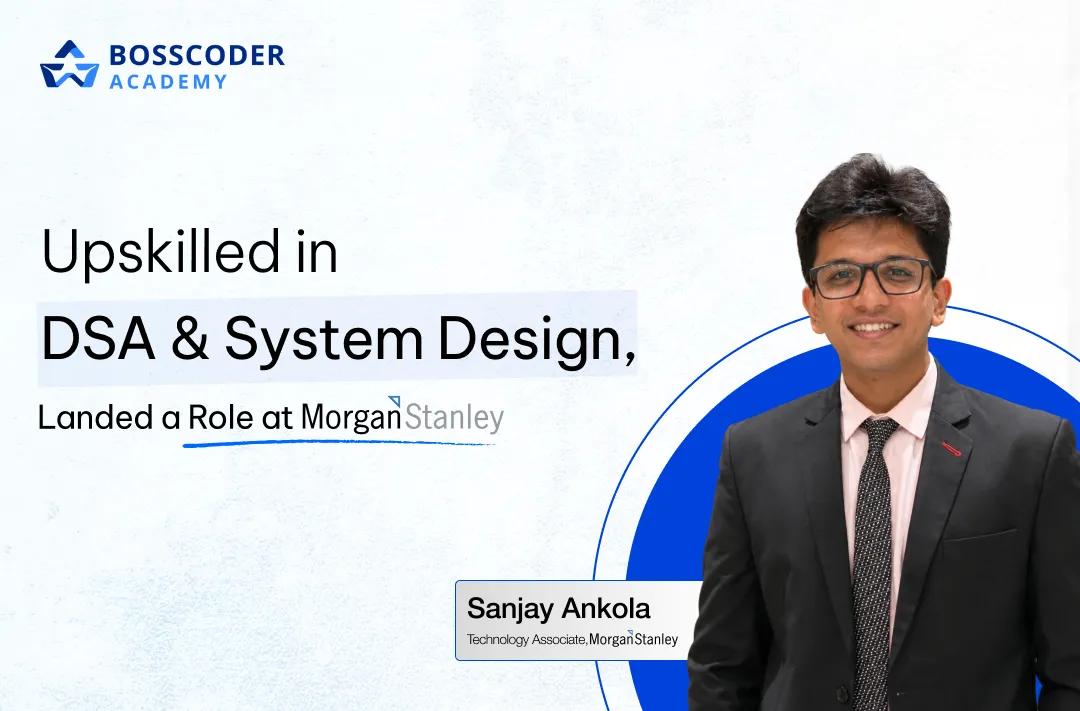 BOSSCODER
ACADEMY

Upskilled in
DSA & System Design,
Landed a Role at Morgan Stanley

Sanjay Ankola
Technology Associate, Morgan Stanley